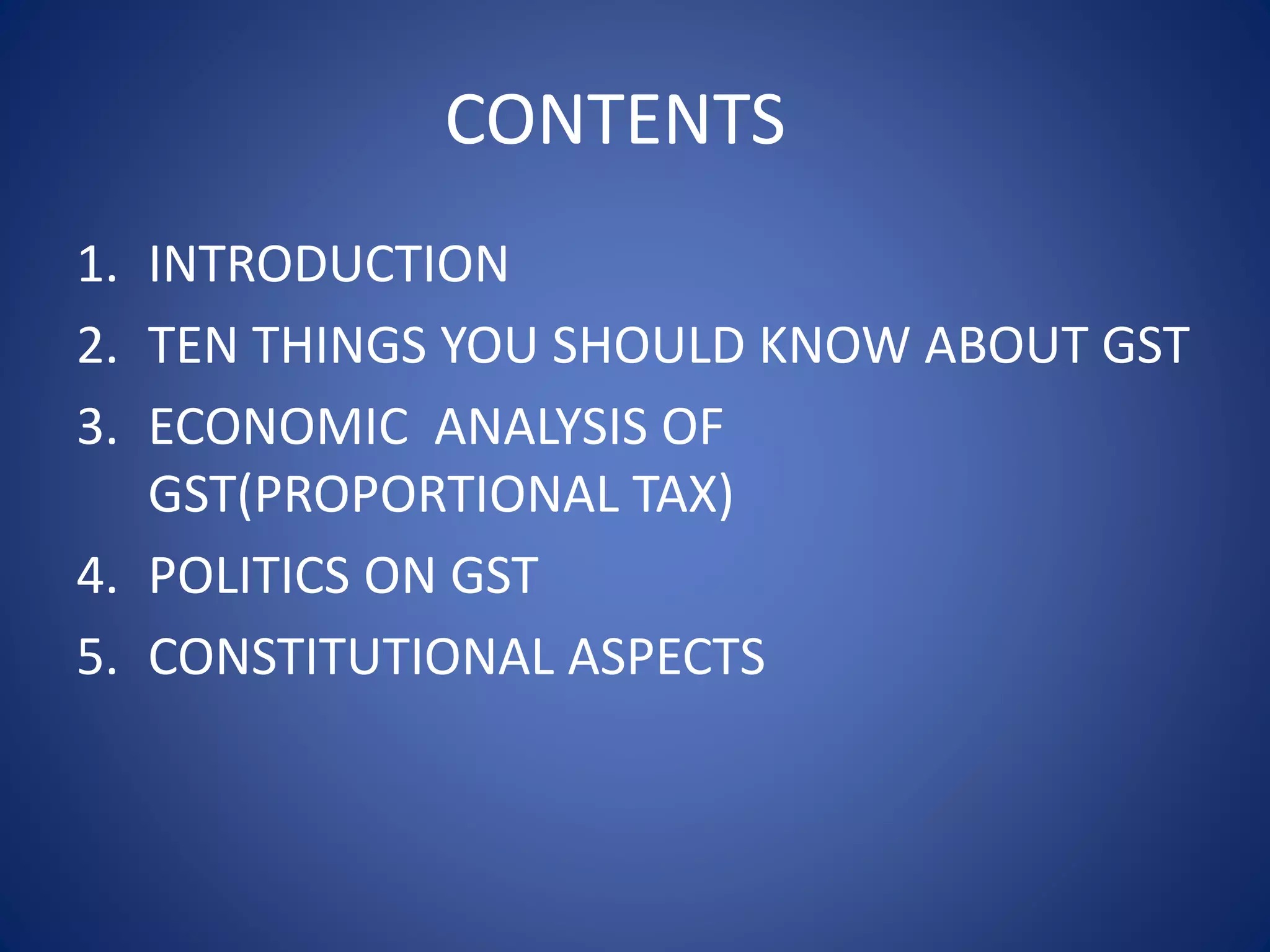 CONTENTS

1. INTRODUCTION
2. TEN THINGS YOU SHOULD KNOW ABOUT GST
3. ECONOMIC ANALYSIS OF GST(PROPORTIONAL TAX)
4. POLITICS ON GST
5. CONSTITUTIONAL ASPECTS